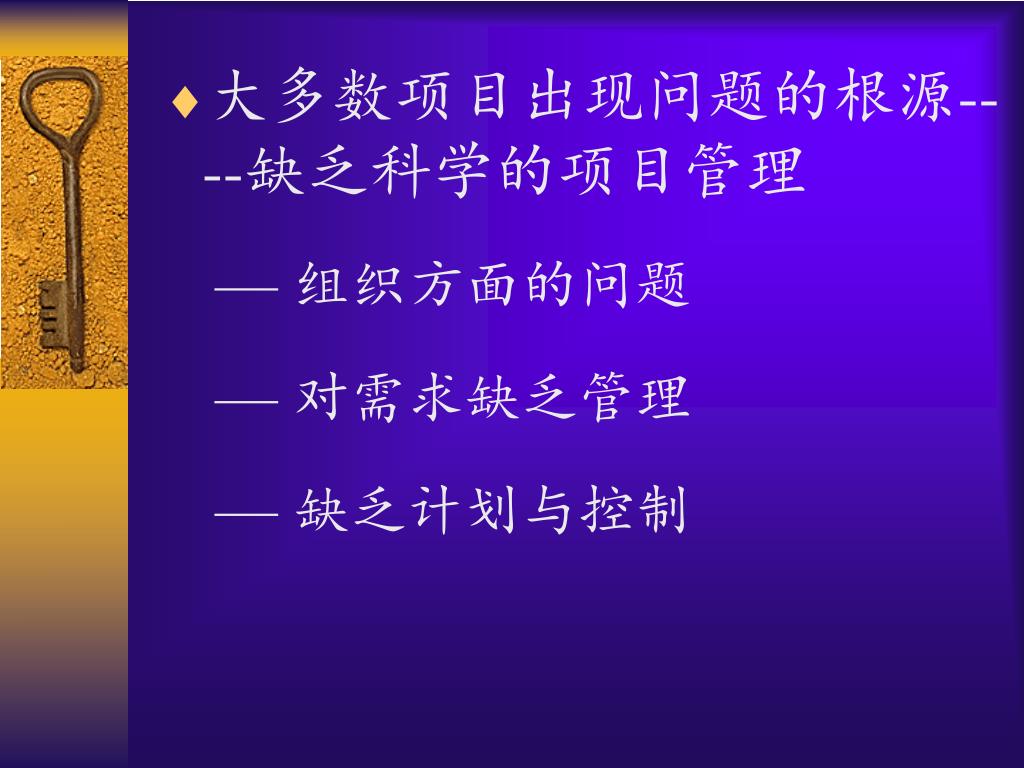 ♦ 大多数项目出现问题的根源----缺乏科学的项目管理

— 组织方面的问题

— 对需求缺乏管理

— 缺乏计划与控制